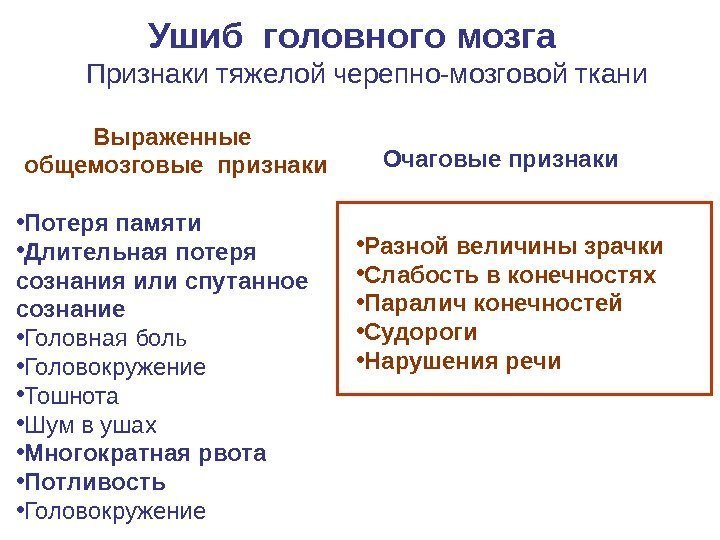 Ушиб головного мозга
Признаки тяжелой черепно-мозговой ткани

Выраженные общемозговые признаки

•Потеря памяти
•Длительная потеря сознания или спутанное сознание
•Головная боль
•Головокружение
•Тошнота
•Шум в ушах
•Многократная рвота
•Потливость
•Головокружение

Очаговые признаки

•Разной величины зрачки
•Слабость в конечностях
•Паралич конечностей
•Судороги
•Нарушения речи